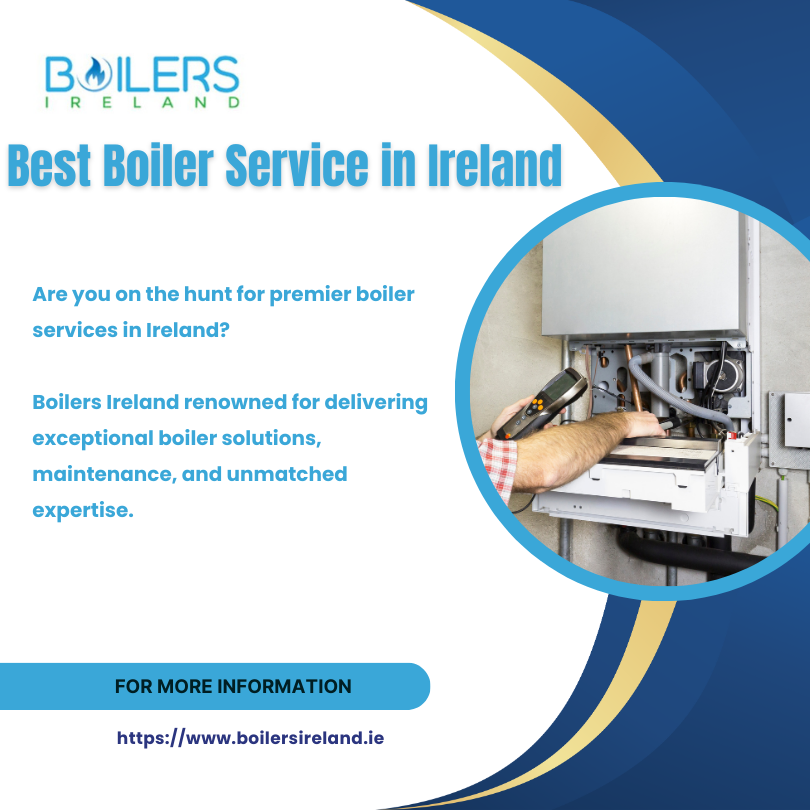 BOILERS
IRELAND

Best Boiler Service in Ireland

Are you on the hunt for premier boiler services in Ireland?

Boilers Ireland renowned for delivering exceptional boiler solutions, maintenance, and unmatched expertise.

FOR MORE INFORMATION

https://www.boilersireland.ie